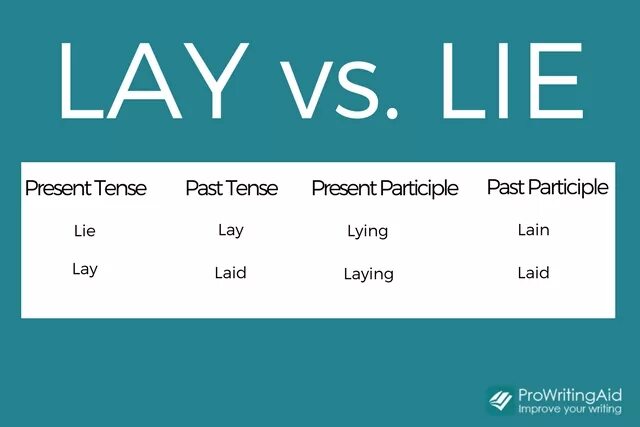 LAY vs. LIE

| Present Tense | Past Tense | Present Participle | Past Participle |
|---|---|---|---|
| Lie | Lay | Lying | Lain |
| Lay | Laid | Laying | Laid |

ProWritingAid
Improve your writing